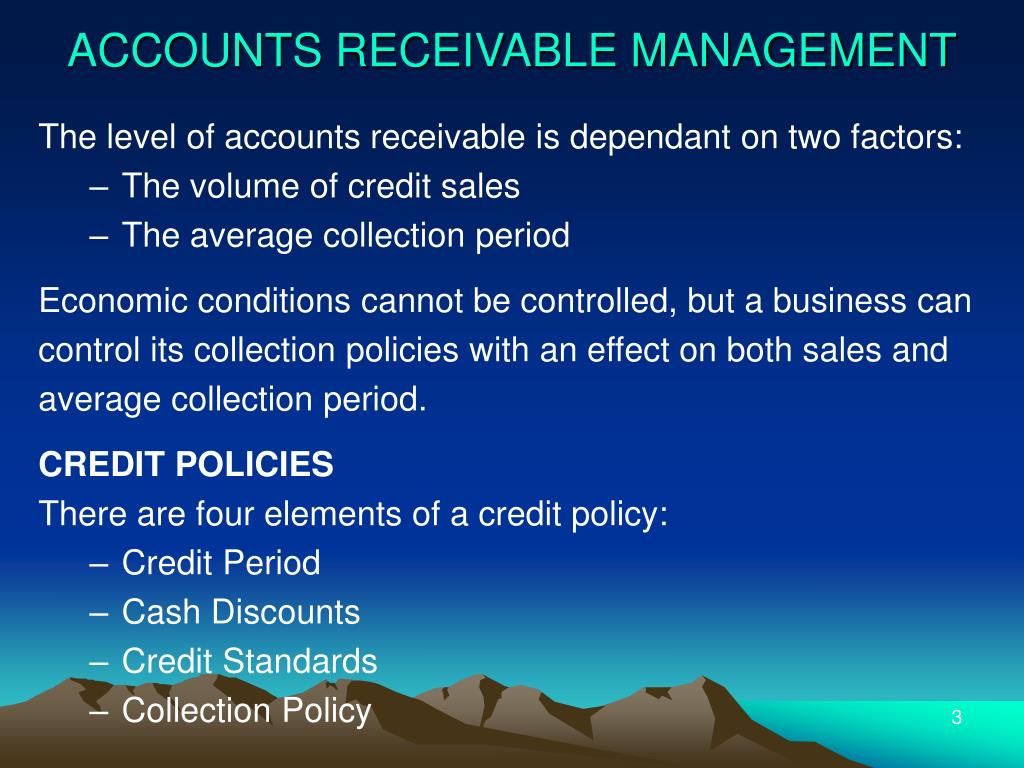 ACCOUNTS RECEIVABLE MANAGEMENT

The level of accounts receivable is dependant on two factors:
– The volume of credit sales
– The average collection period

Economic conditions cannot be controlled, but a business can control its collection policies with an effect on both sales and average collection period.

CREDIT POLICIES
There are four elements of a credit policy:
– Credit Period
– Cash Discounts
– Credit Standards
– Collection Policy

3